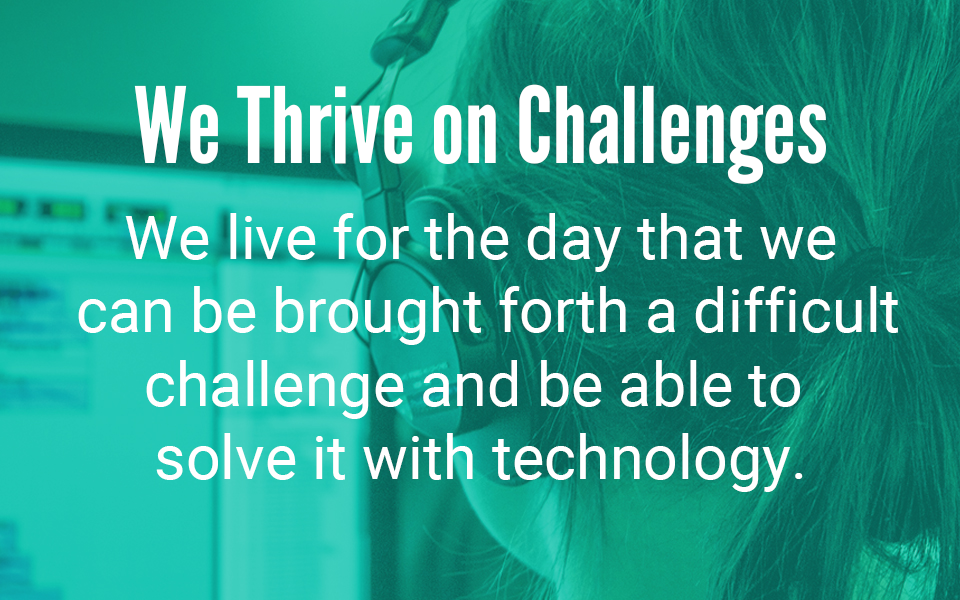 We Thrive on Challenges

We live for the day that we can be brought forth a difficult challenge and be able to solve it with technology.